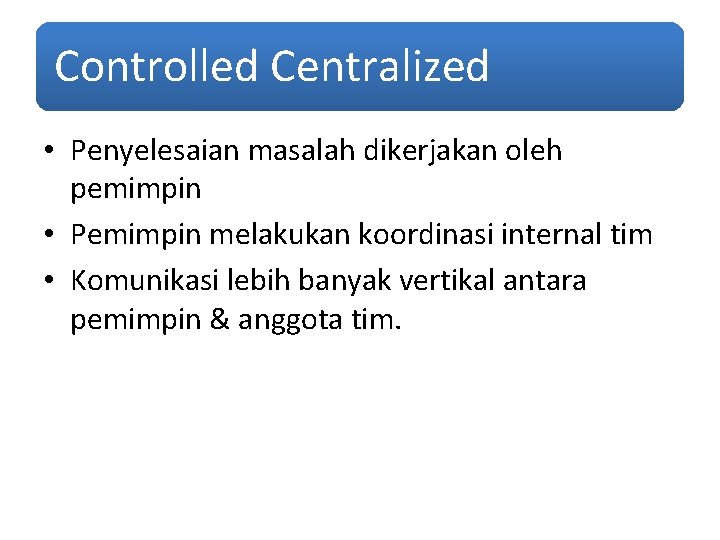 Controlled Centralized

• Penyelesaian masalah dikerjakan oleh pemimpin
• Pemimpin melakukan koordinasi internal tim
• Komunikasi lebih banyak vertikal antara pemimpin & anggota tim.